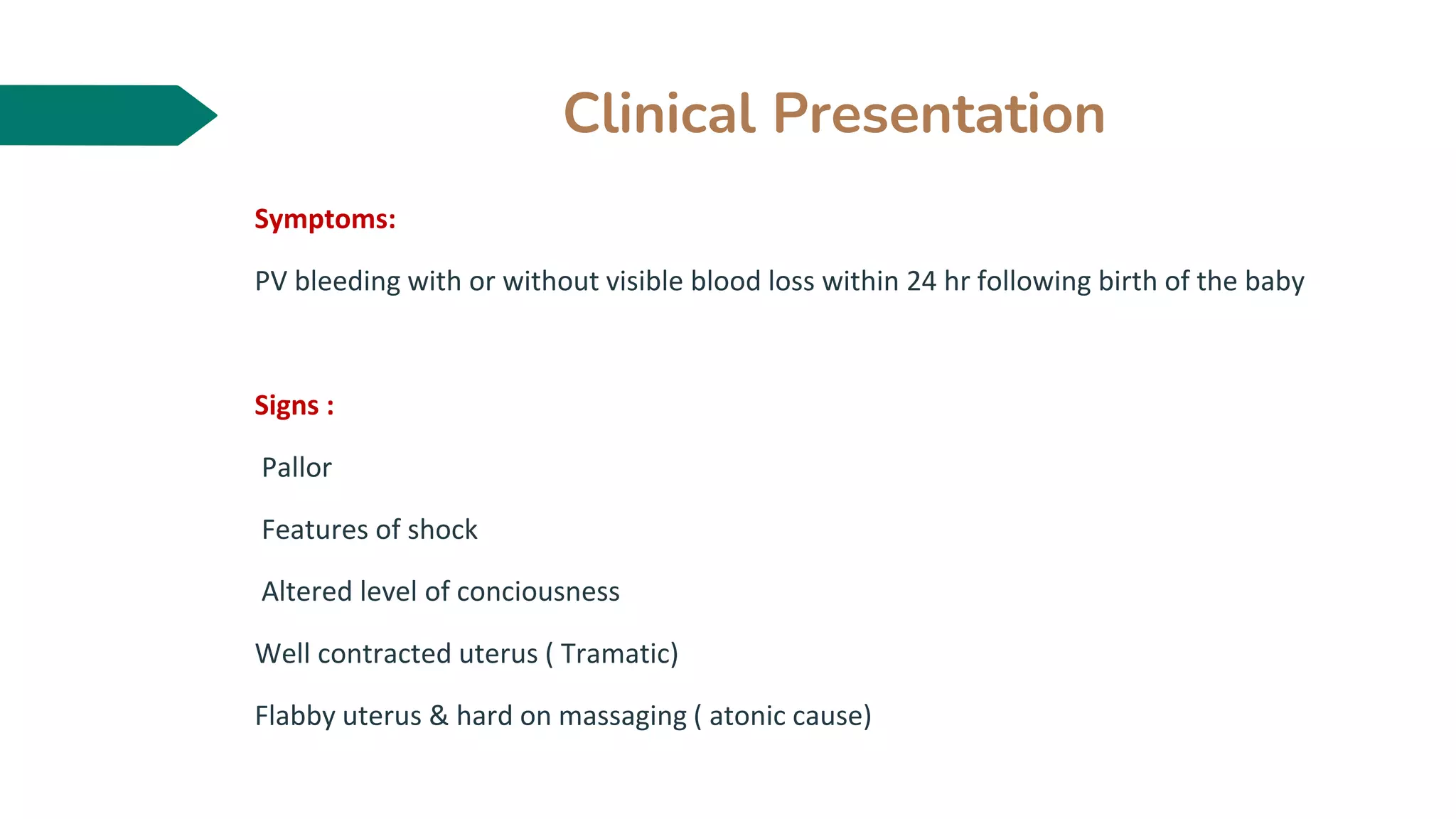 Clinical Presentation

Symptoms:

PV bleeding with or without visible blood loss within 24 hr following birth of the baby

Signs :

Pallor

Features of shock

Altered level of conciousness

Well contracted uterus ( Tramatic)

Flabby uterus & hard on massaging ( atonic cause)